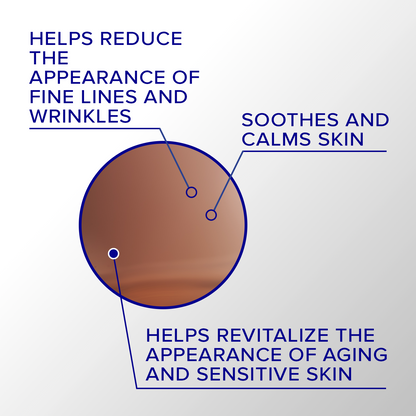 HELPS REDUCE THE APPEARANCE OF FINE LINES AND WRINKLES

SOOTHES AND CALMS SKIN

HELPS REVITALIZE THE APPEARANCE OF AGING AND SENSITIVE SKIN